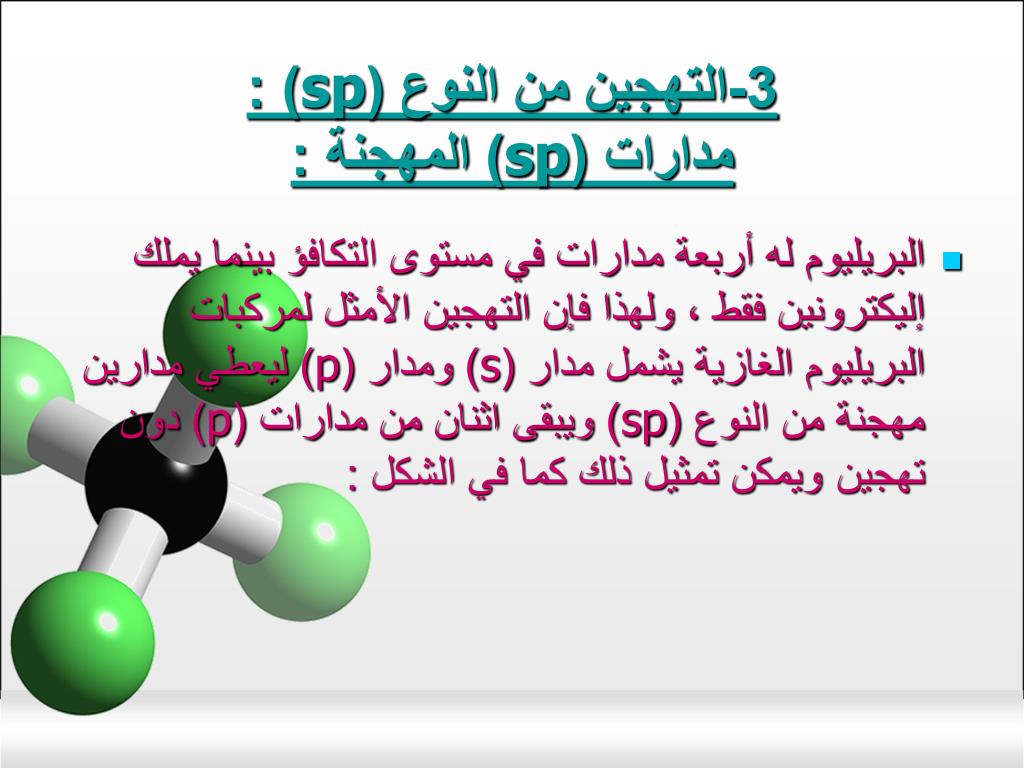 3-التهجين من النوع (sp) :
مدارات (sp) المهجنة :

البريليوم له أربعة مدارات في مستوى التكافؤ بينما يملك إليكترونين فقط ، ولهذا فإن التهجين الأمثل لمركبات البريليوم الغازية يشمل مدار (s) ومدار (p) ليعطي مدارين مهجنة من النوع (sp) ويبقى اثنان من مدارات (p) دون تهجين ويمكن تمثيل ذلك كما في الشكل :